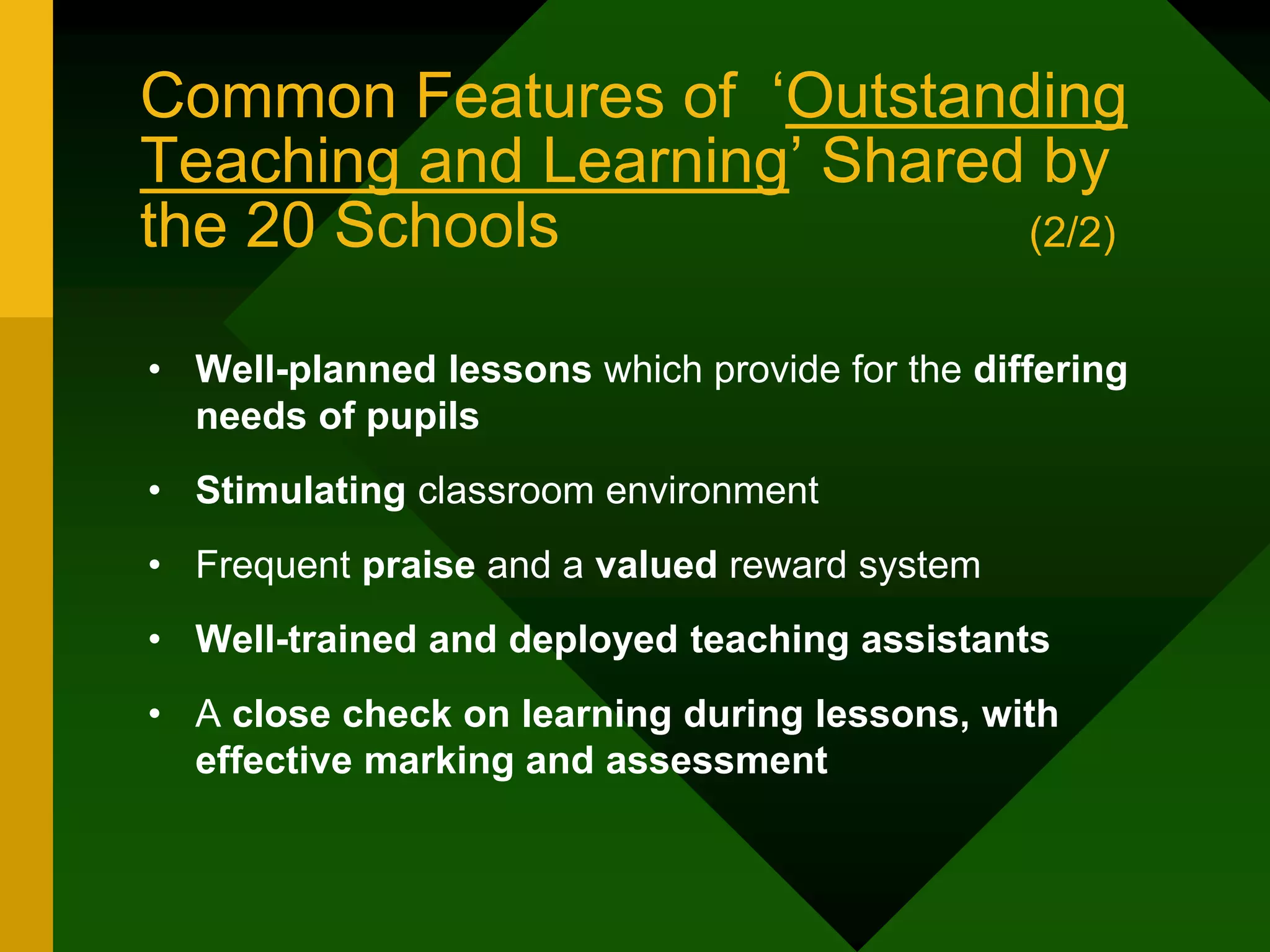 Common Features of ‘Outstanding Teaching and Learning’ Shared by the 20 Schools (2/2)

• Well-planned lessons which provide for the differing needs of pupils

• Stimulating classroom environment

• Frequent praise and a valued reward system

• Well-trained and deployed teaching assistants

• A close check on learning during lessons, with effective marking and assessment